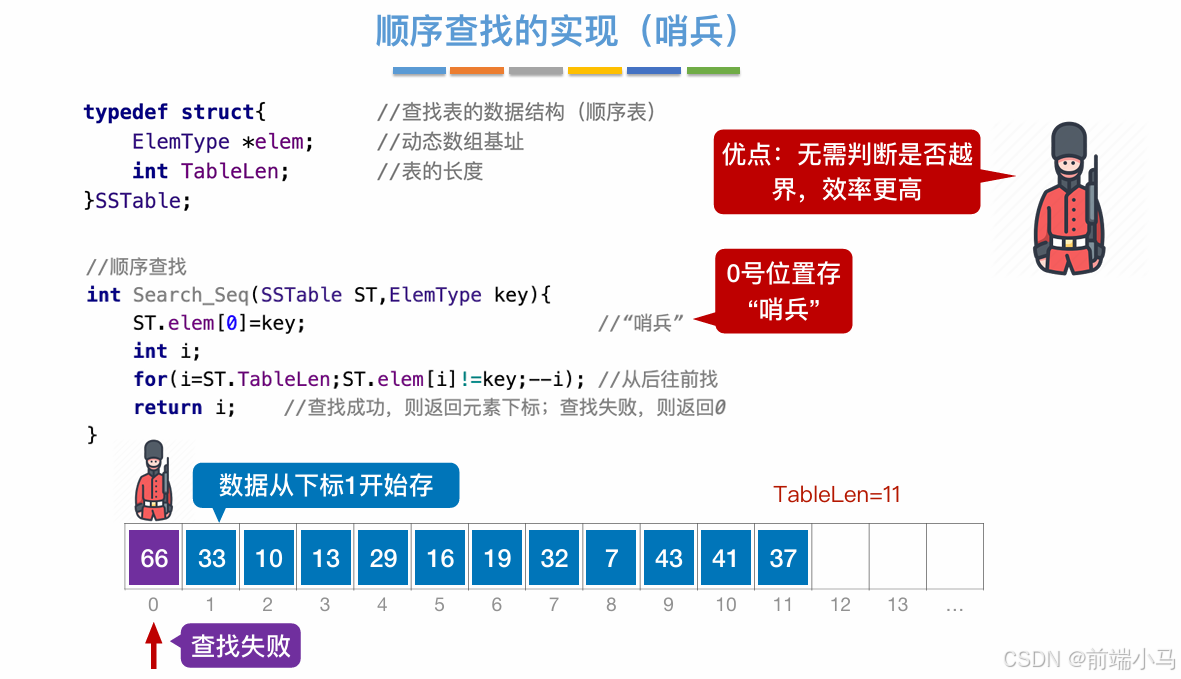 顺序查找的实现（哨兵）

typedef struct{ //查找表的数据结构（顺序表）
    ElemType *elem; //动态数组基址
    int TableLen; //表的长度
}SSTable;

优点：无需判断是否越界，效率更高

//顺序查找
int Search_Seq(SSTable ST,ElemType key){
    ST.elem[0]=key; //“哨兵”
    int i;
    for(i=ST.TableLen;ST.elem[i]!=key;--i); //从后往前找
    return i; //查找成功，则返回元素下标；查找失败，则返回0
}

0号位置存“哨兵”

数据从下标1开始存

TableLen=11

| 66 | 33 | 10 | 13 | 29 | 16 | 19 | 32 | 7 | 43 | 41 | 37 | | | |
|---|---|---|---|---|---|---|---|---|---|---|---|---|---|---|
| 0 | 1 | 2 | 3 | 4 | 5 | 6 | 7 | 8 | 9 | 10 | 11 | 12 | 13 | … |

查找失败

CSDN @前端小马